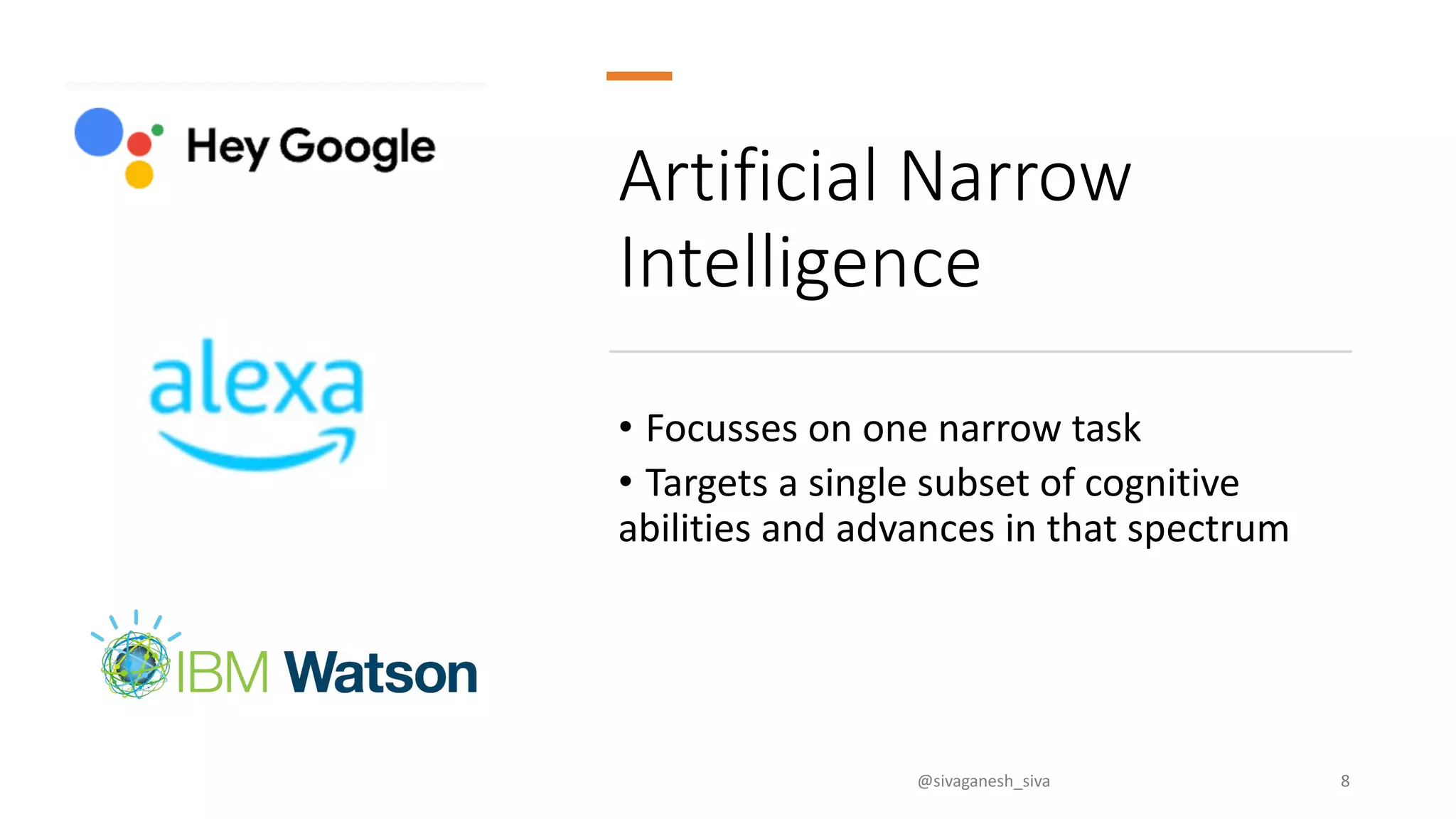 Hey Google

alexa

IBM Watson

Artificial Narrow Intelligence

• Focusses on one narrow task
• Targets a single subset of cognitive abilities and advances in that spectrum

@sivaganesh_siva

8